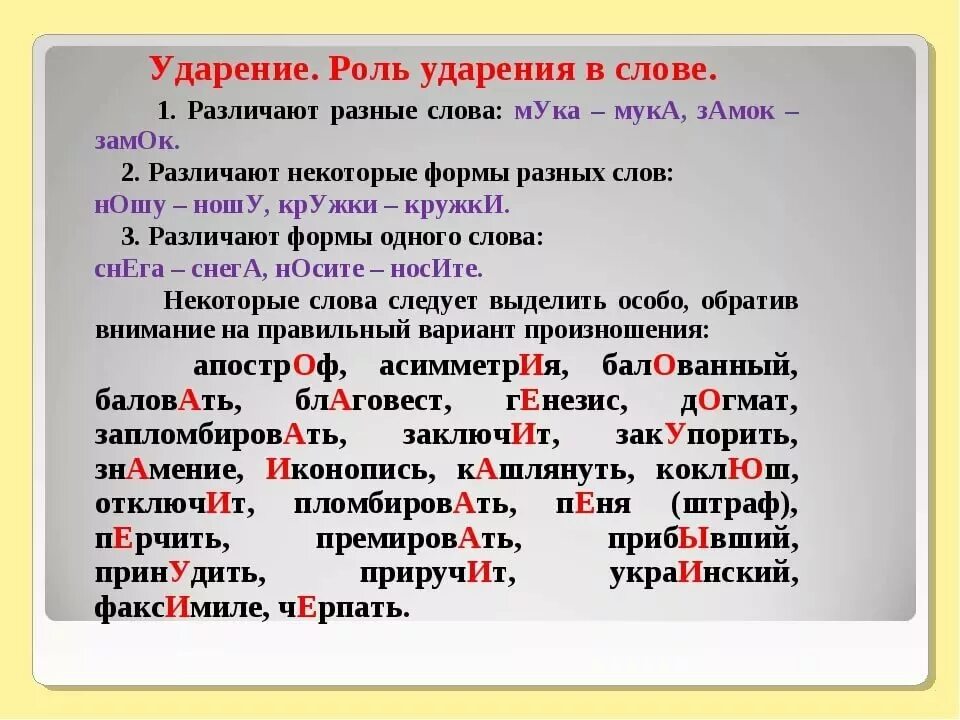 Ударение. Роль ударения в слове.

1. Различают разные слова: мУка – мукА, зАмок – замОк.

2. Различают некоторые формы разных слов: нОшу – ношУ, крУжки – кружкИ.

3. Различают формы одного слова: снЕга – снегА, нОсите – носИте.

Некоторые слова следует выделить особо, обратив внимание на правильный вариант произношения:

апострОф, асимметрИя, балОванный, баловАть, блАговест, гЕнезис, дОгмат, запломбировАть, заключИт, закУпорить, знАмение, Иконопись, кАшлянуть, коклЮш, отключИт, пломбировАть, пЕня (штраф), пЕрчить, премировАть, прибЫвший, принУдить, приручИт, украИнский, факсИмиле, чЕрпать.